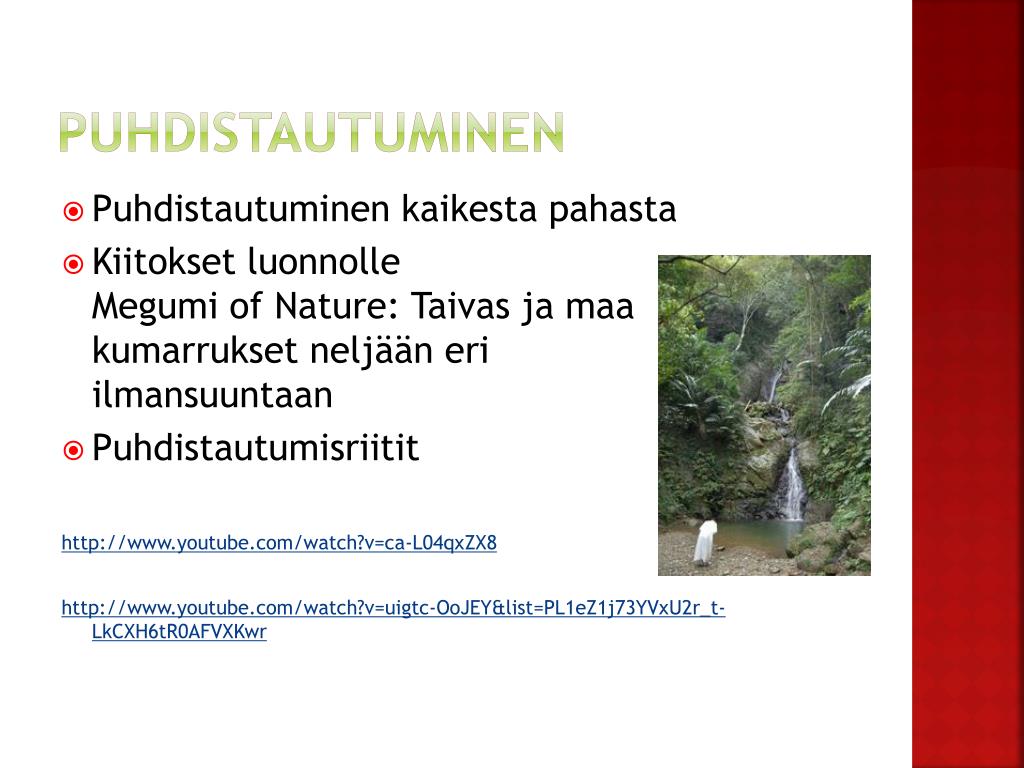 PUHDISTAUTUMINEN

Puhdistautuminen kaikesta pahasta

Kiitokset luonnolle
Megumi of Nature: Taivas ja maa kumarrukset neljään eri ilmansuuntaan

Puhdistautumisriitit

http://www.youtube.com/watch?v=ca-L04qxZX8

http://www.youtube.com/watch?v=uigtc-OoJEY&list=PL1eZ1j73YVxU2r_t-LkCXH6tR0AFVXKwr